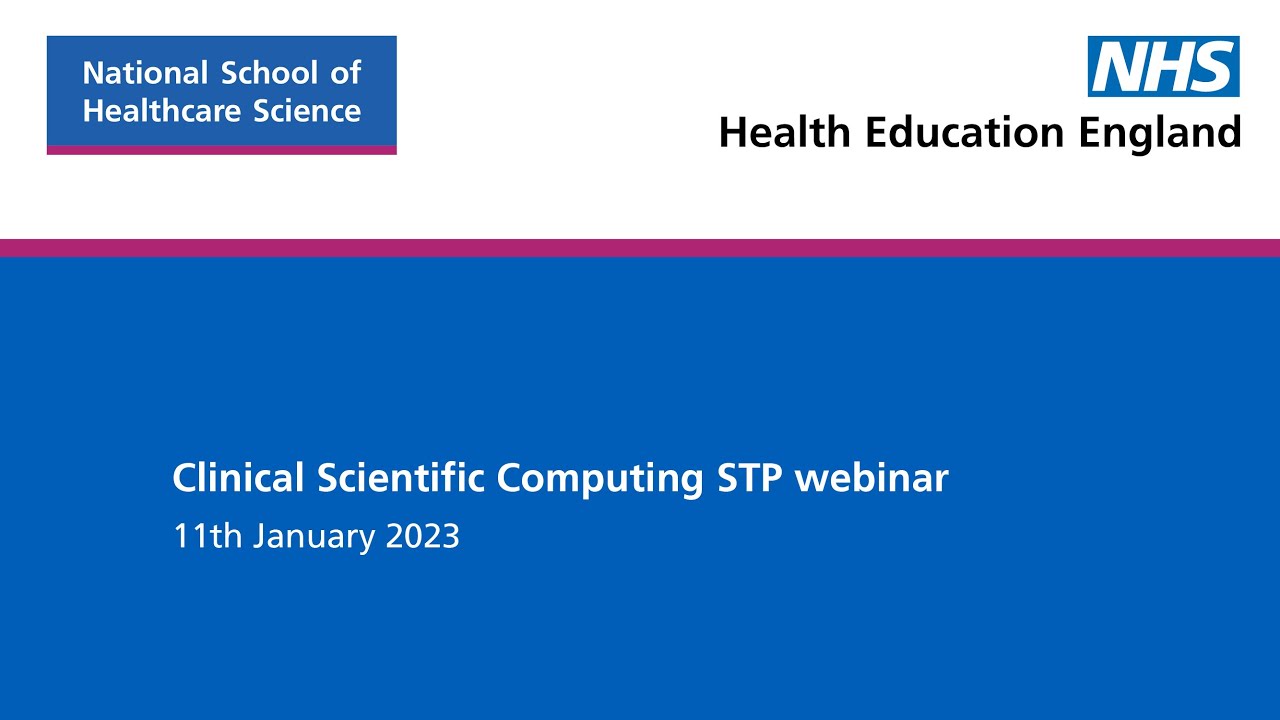 National School of Healthcare Science

NHS
Health Education England

Clinical Scientific Computing STP webinar
11th January 2023